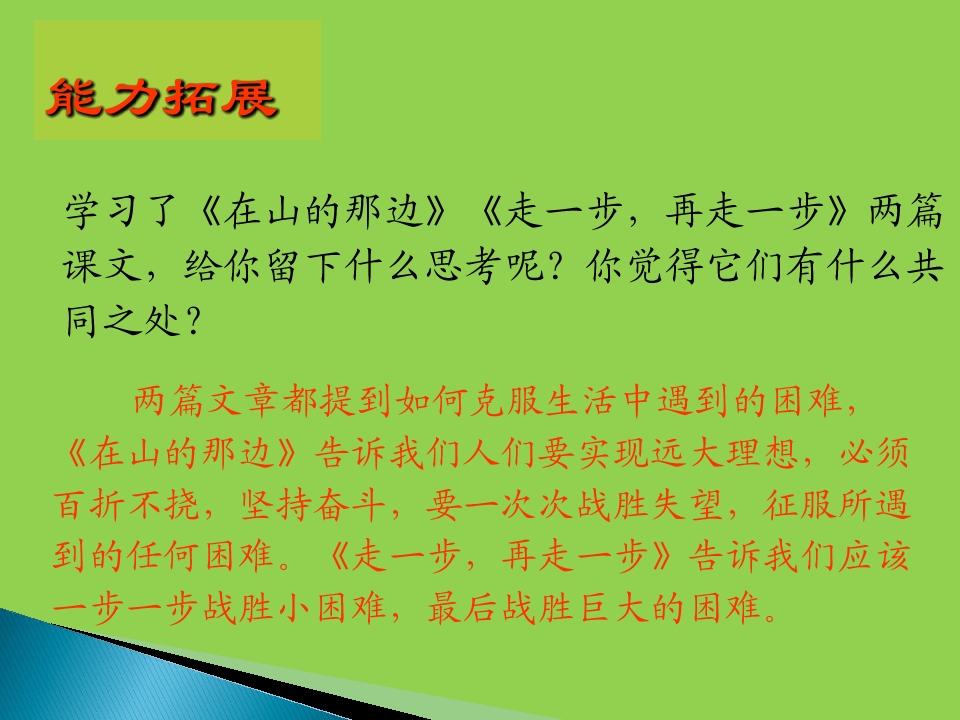 能力拓展

学习了《在山的那边》《走一步，再走一步》两篇课文，给你留下什么思考呢？你觉得它们有什么共同之处？

两篇文章都提到如何克服生活中遇到的困难，《在山的那边》告诉我们人们要实现远大理想，必须百折不挠，坚持奋斗，要一次次战胜失望，征服所遇到的任何困难。《走一步，再走一步》告诉我们应该一步一步战胜小困难，最后战胜巨大的困难。